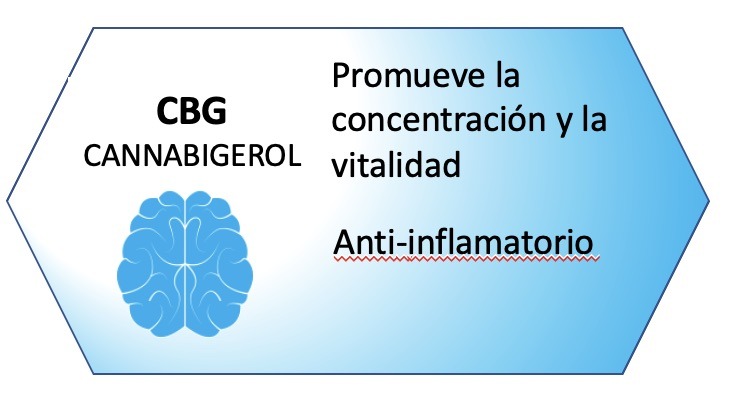 CBG
CANNABIGEROL

Promueve la concentración y la vitalidad

Anti-inflamatorio